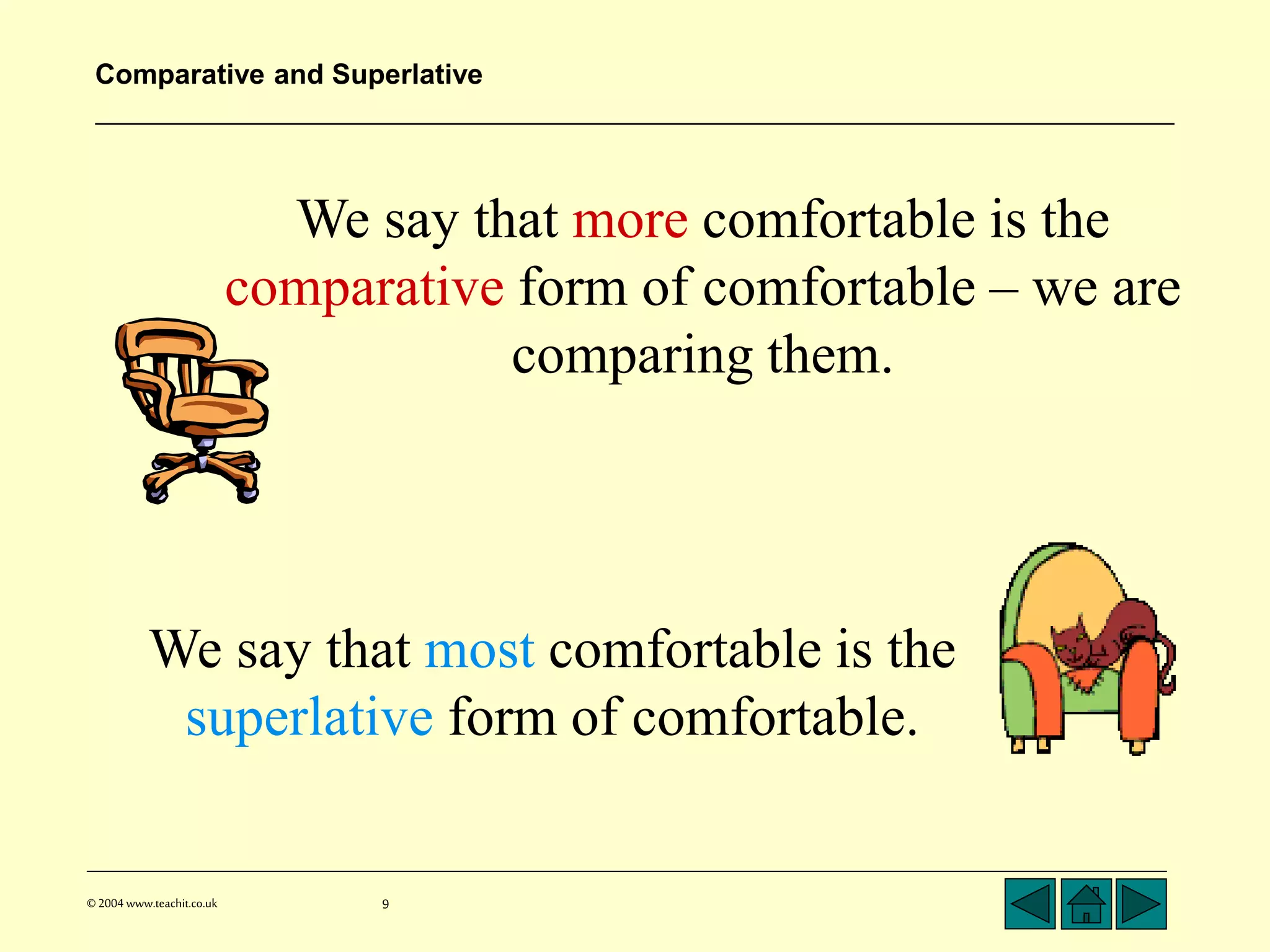 Comparative and Superlative

We say that more comfortable is the comparative form of comfortable – we are comparing them.

We say that most comfortable is the superlative form of comfortable.

© 2004 www.teachit.co.uk

9